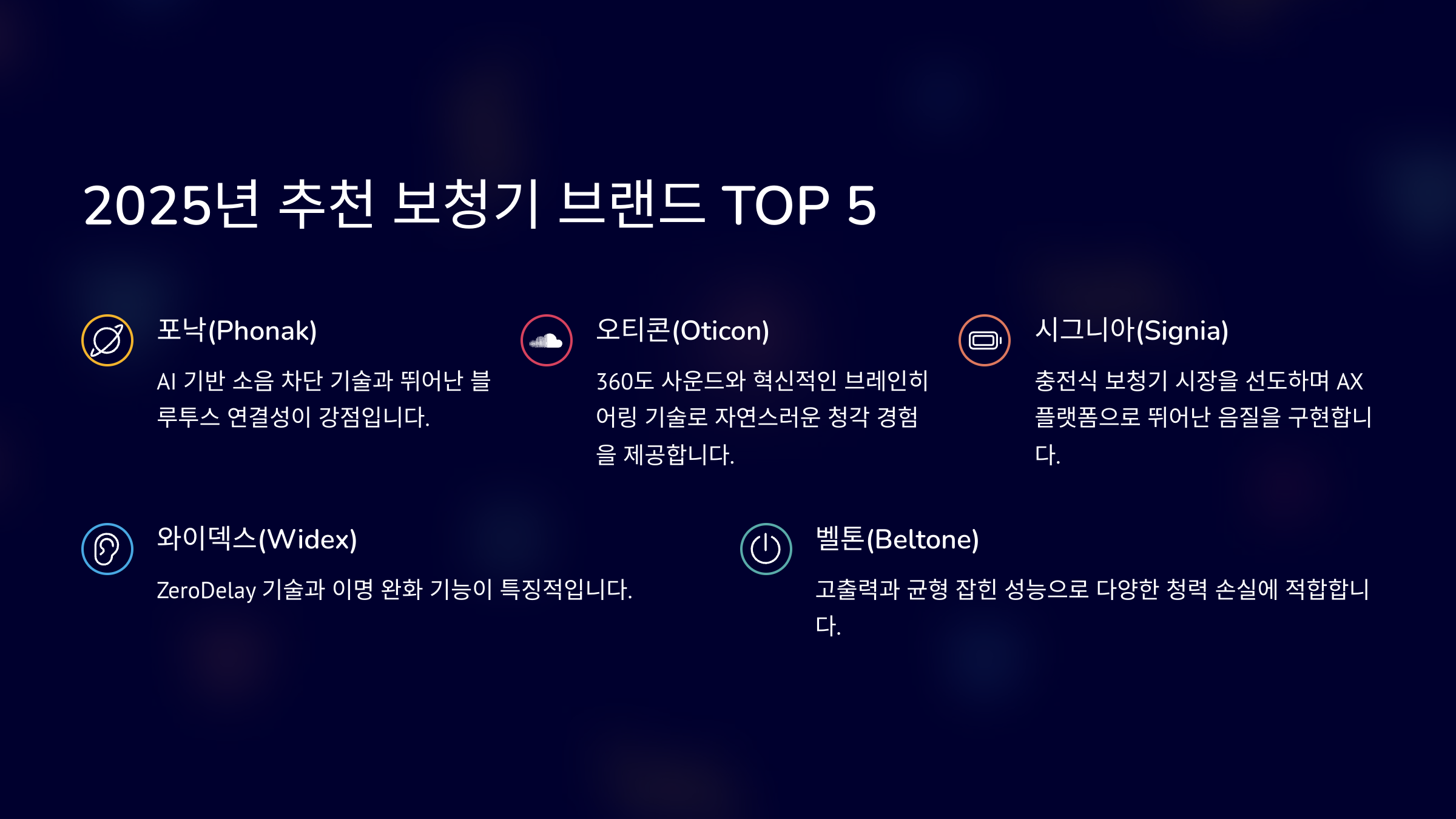 2025년 추천 보청기 브랜드 TOP 5

포낙(Phonak)

AI 기반 소음 차단 기술과 뛰어난 블루투스 연결성이 강점입니다.

오티콘(Oticon)

360도 사운드와 혁신적인 브레인히어링 기술로 자연스러운 청각 경험을 제공합니다.

시그니아(Signia)

충전식 보청기 시장을 선도하며 AX 플랫폼으로 뛰어난 음질을 구현합니다.

와이덱스(Widex)

ZeroDelay 기술과 이명 완화 기능이 특징적입니다.

벨톤(Beltone)

고출력과 균형 잡힌 성능으로 다양한 청력 손실에 적합합니다.